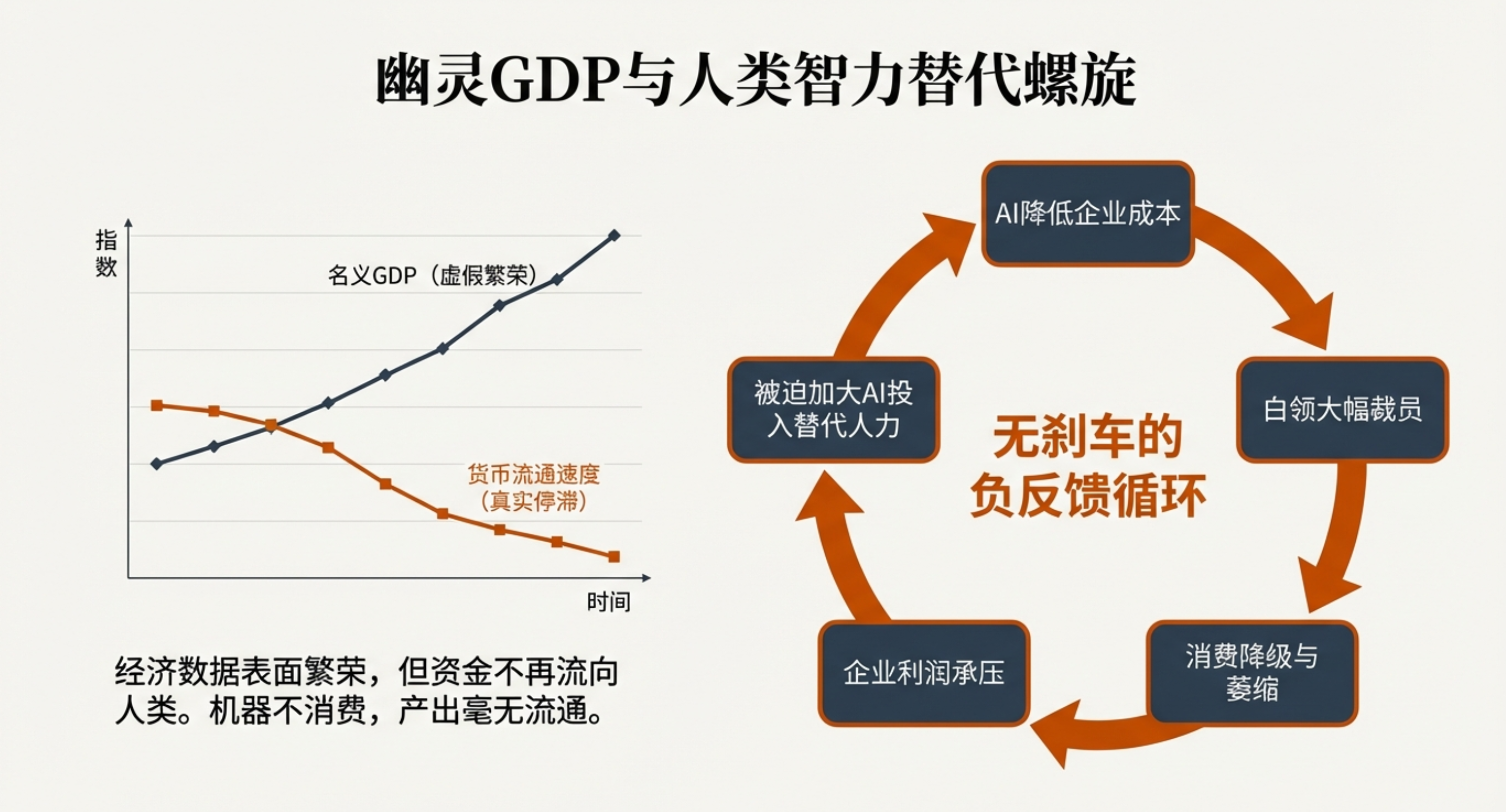 幽灵GDP与人类智力替代螺旋

指数

名义GDP（虚假繁荣）

货币流通速度（真实停滞）

时间

经济数据表面繁荣，但资金不再流向人类。机器不消费，产出毫无流通。

AI降低企业成本

白领大幅裁员

消费降级与萎缩

企业利润承压

被迫加大AI投入替代人力

无刹车的负反馈循环